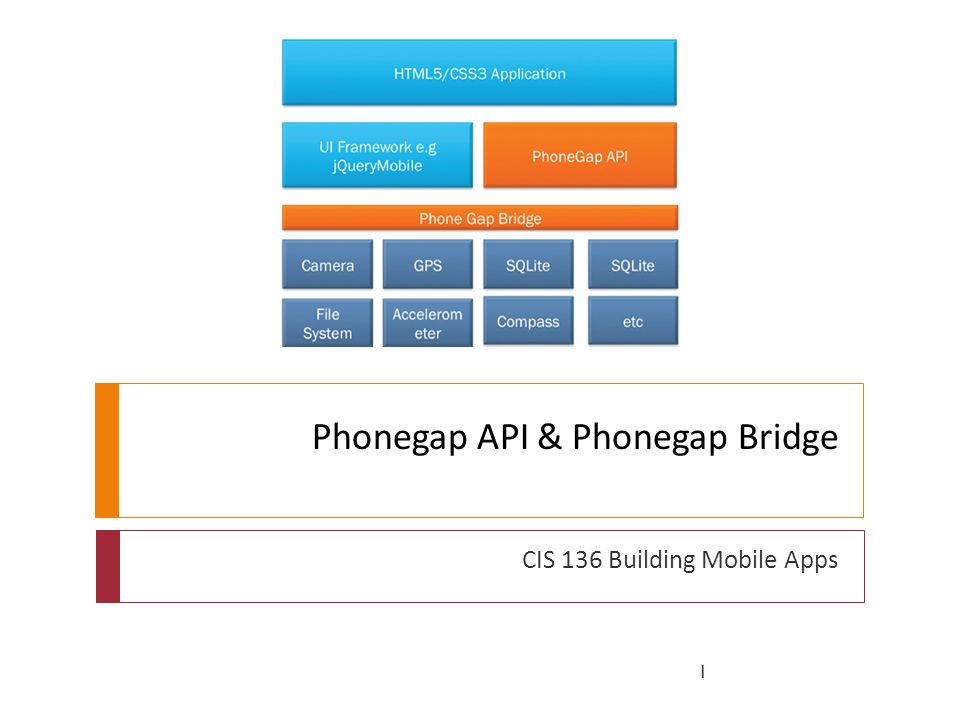 HTML5/CSS3 Application

UI Framework e.g jQueryMobile

PhoneGap API

Phone Gap Bridge

Camera

GPS

SQLite

SQLite

File System

Accelerometer

Compass

etc

Phonegap API & Phonegap Bridge

CIS 136 Building Mobile Apps

1